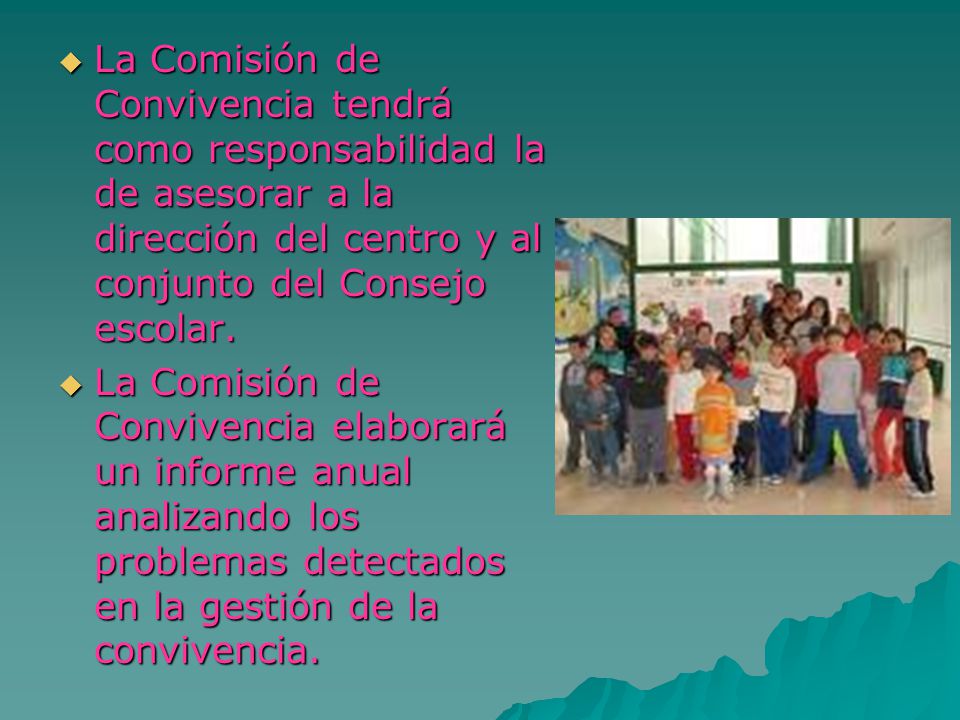 ◆ La Comisión de Convivencia tendrá como responsabilidad la de asesorar a la dirección del centro y al conjunto del Consejo escolar.

◆ La Comisión de Convivencia elaborará un informe anual analizando los problemas detectados en la gestión de la convivencia.